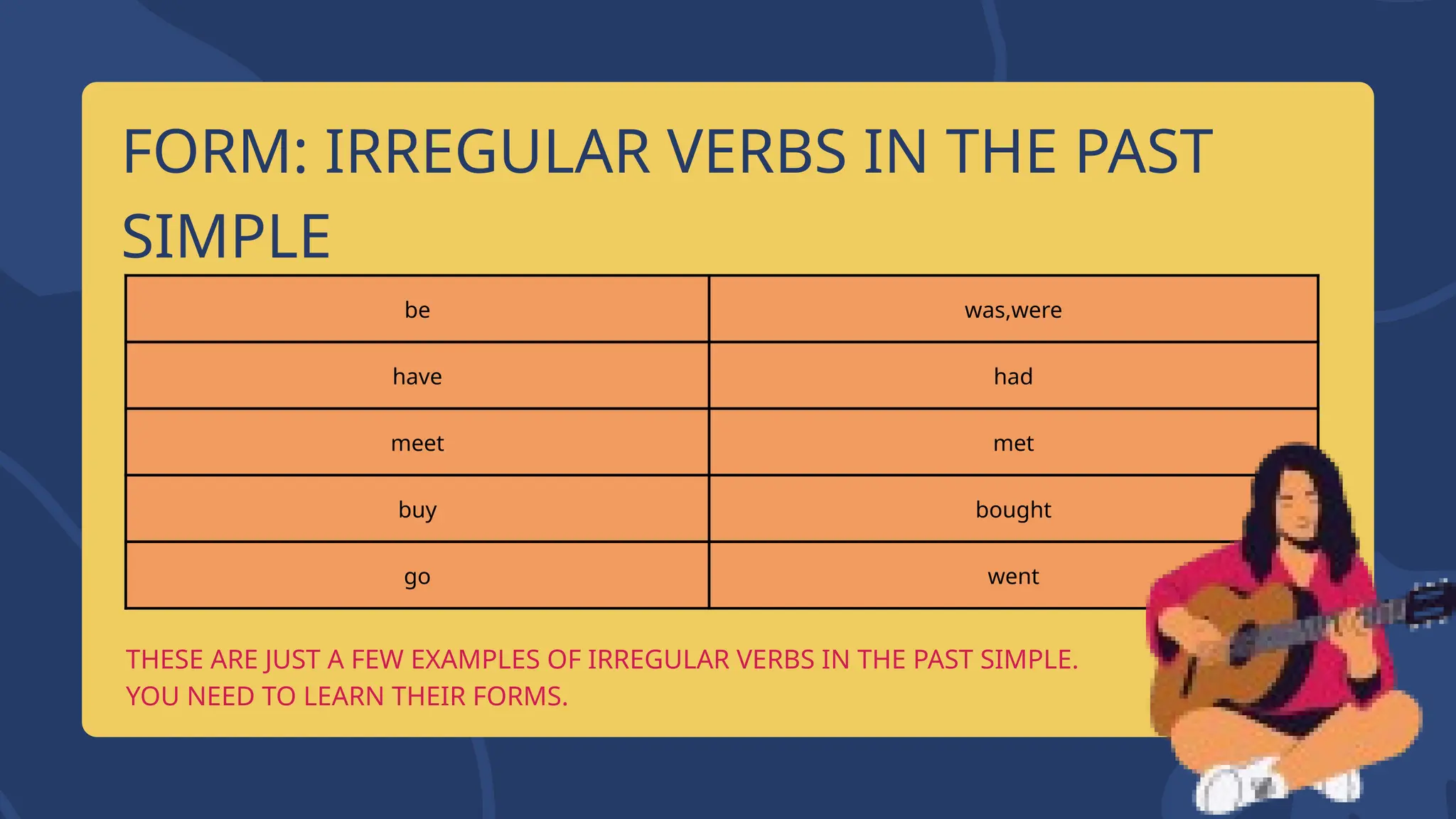 FORM: IRREGULAR VERBS IN THE PAST SIMPLE

| be | was,were |
|---|---|
| have | had |
| meet | met |
| buy | bought |
| go | went |

THESE ARE JUST A FEW EXAMPLES OF IRREGULAR VERBS IN THE PAST SIMPLE. YOU NEED TO LEARN THEIR FORMS.